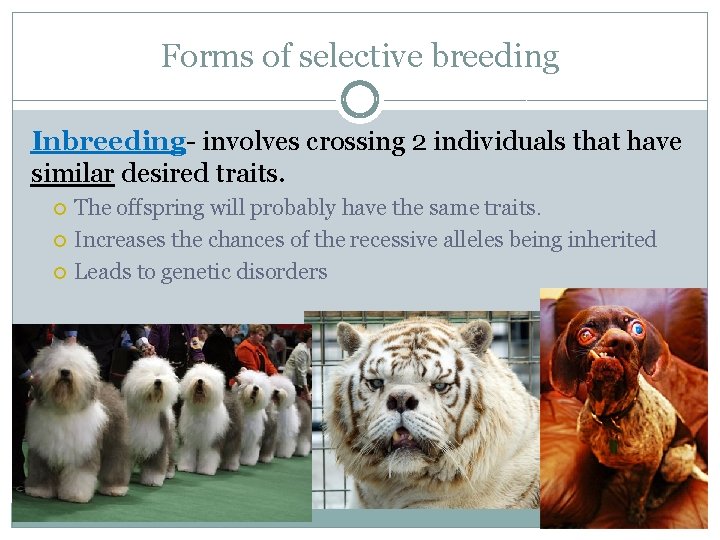 Forms of selective breeding

Inbreeding- involves crossing 2 individuals that have similar desired traits.

The offspring will probably have the same traits.
Increases the chances of the recessive alleles being inherited
Leads to genetic disorders